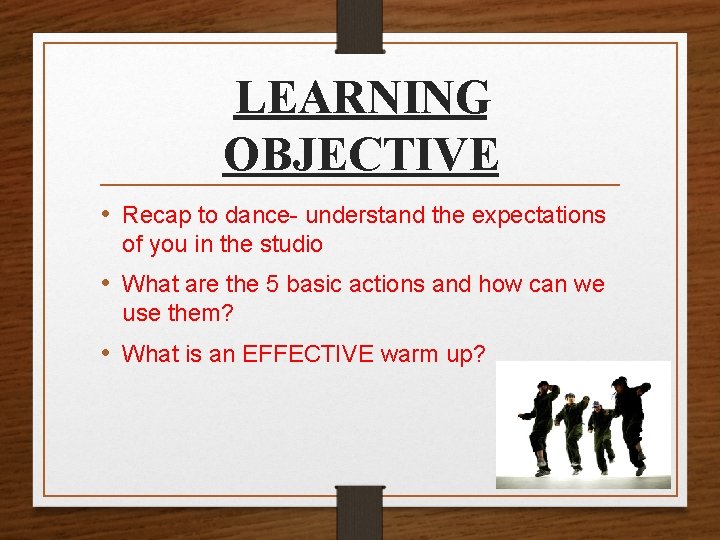 LEARNING OBJECTIVE

• Recap to dance- understand the expectations of you in the studio

• What are the 5 basic actions and how can we use them?

• What is an EFFECTIVE warm up?